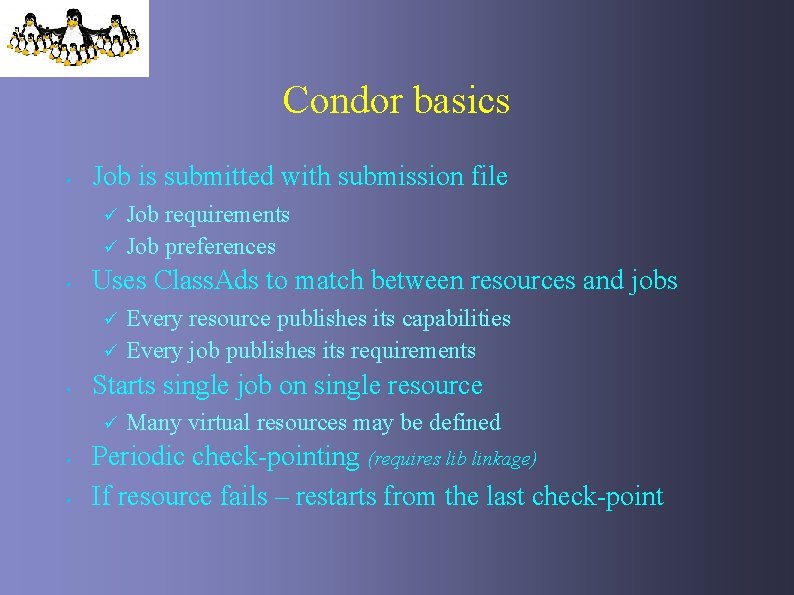 Condor basics

- Job is submitted with submission file
  ✓ Job requirements
  ✓ Job preferences
- Uses ClassAds to match between resources and jobs
  ✓ Every resource publishes its capabilities
  ✓ Every job publishes its requirements
- Starts single job on single resource
  ✓ Many virtual resources may be defined
- Periodic check-pointing (requires lib linkage)
- If resource fails – restarts from the last check-point